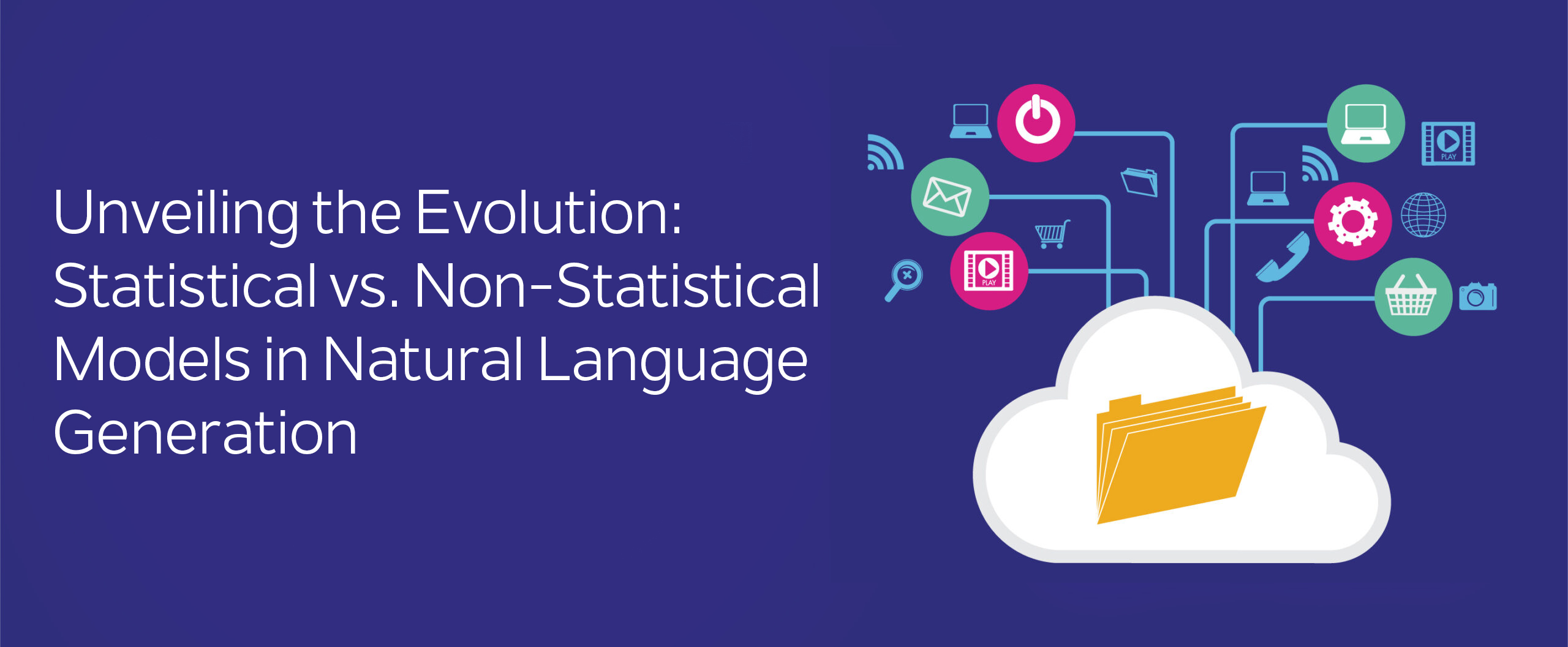 Unveiling the Evolution: Statistical vs. Non-Statistical Models in Natural Language Generation

PLAY

PLAY